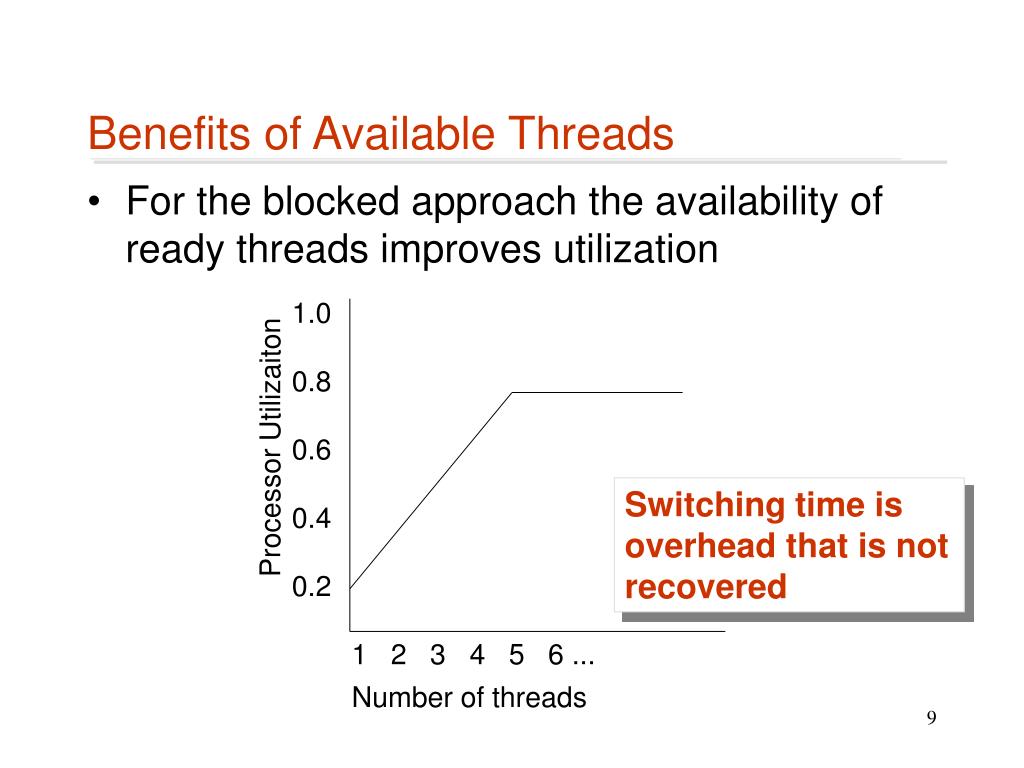 Benefits of Available Threads

• For the blocked approach the availability of ready threads improves utilization

Processor Utilizaiton

1.0
0.8
0.6
0.4
0.2

1 2 3 4 5 6 ...

Number of threads

Switching time is overhead that is not recovered

9